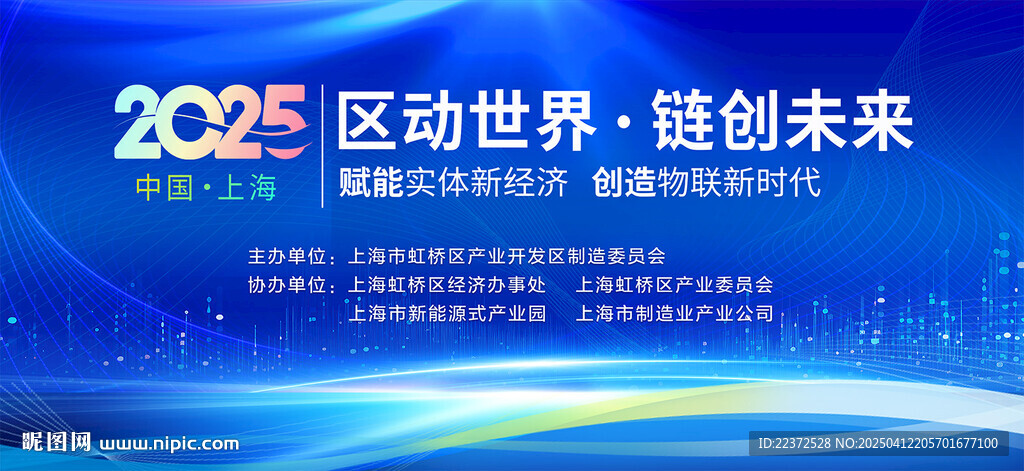 2025
中国·上海

区动世界·链创未来
赋能实体新经济 创造物联新时代

主办单位：上海市虹桥区产业开发区制造委员会
协办单位：上海虹桥区经济办事处 上海虹桥区产业委员会
上海市新能源式产业园 上海市制造业产业公司

昵图网 www.nipic.com
ID:22372528 NO:20250412205701677100